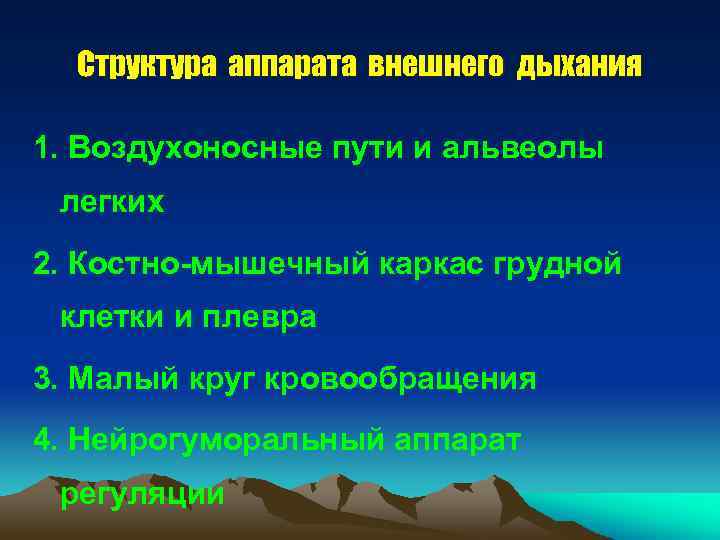 Структура аппарата внешнего дыхания

1. Воздухоносные пути и альвеолы легких

2. Костно-мышечный каркас грудной клетки и плевра

3. Малый круг кровообращения

4. Нейрогуморальный аппарат регуляции